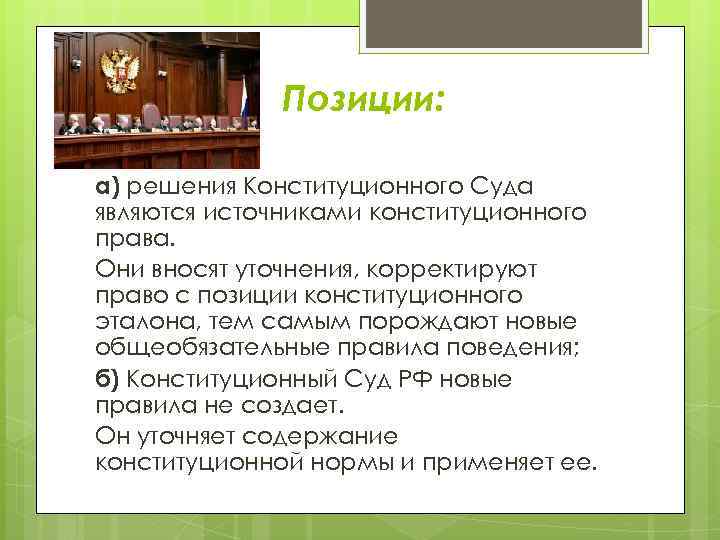 Позиции:

а) решения Конституционного Суда являются источниками конституционного права.

Они вносят уточнения, корректируют право с позиции конституционного эталона, тем самым порождают новые общеобязательные правила поведения;

б) Конституционный Суд РФ новые правила не создает.

Он уточняет содержание конституционной нормы и применяет ее.